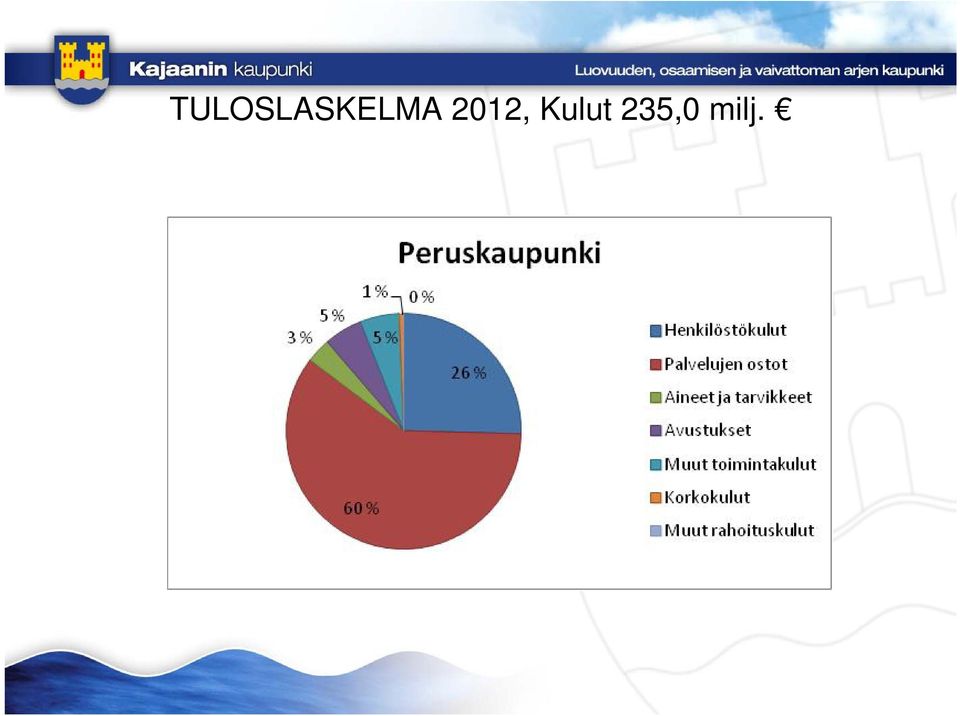 Kajaanin kaupunki
Luovuuden, osaamisen ja vaivattoman arjen kaupunki

TULOSLASKELMA 2012, Kulut 235,0 milj. €

Peruskaupunki

26 %
60 %
3 %
5 %
5 %
1 %
0 %

Henkilöstökulut
Palvelujen ostot
Aineet ja tarvikkeet
Avustukset
Muut toimintakulut
Korkokulut
Muut rahoituskulut